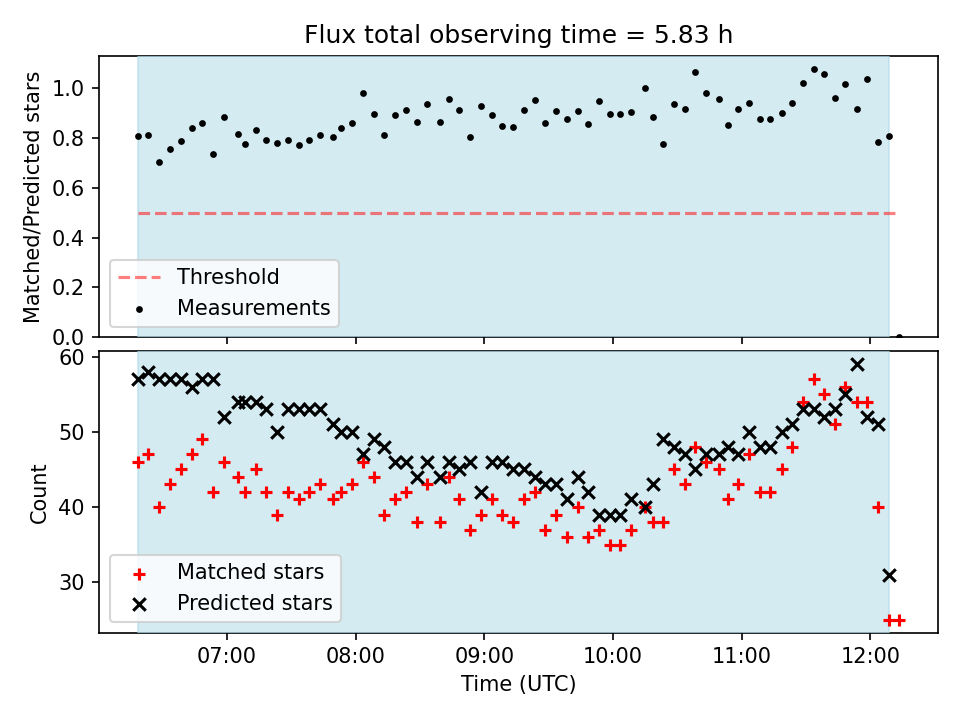 Flux total observing time = 5.83 h

Matched/Predicted stars

1.0
0.8
0.6
0.4
0.2
0.0

Threshold
Measurements

Count

60
50
40
30

Matched stars
Predicted stars

07:00
08:00
09:00
10:00
11:00
12:00

Time (UTC)